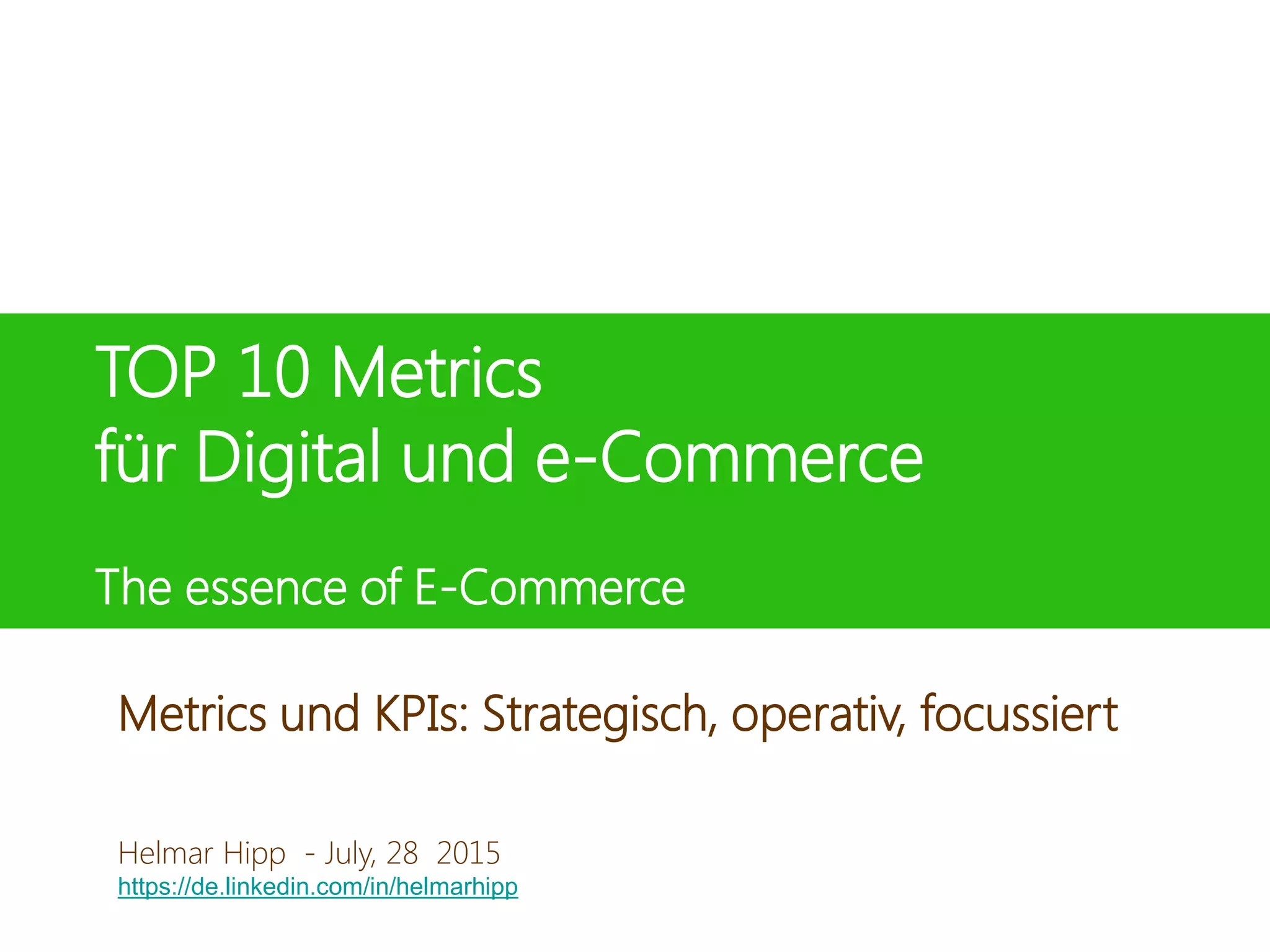 TOP 10 Metrics
für Digital und e-Commerce

The essence of E-Commerce

Metrics und KPIs: Strategisch, operativ, focussiert

Helmar Hipp - July, 28 2015
https://de.linkedin.com/in/helmarhipp